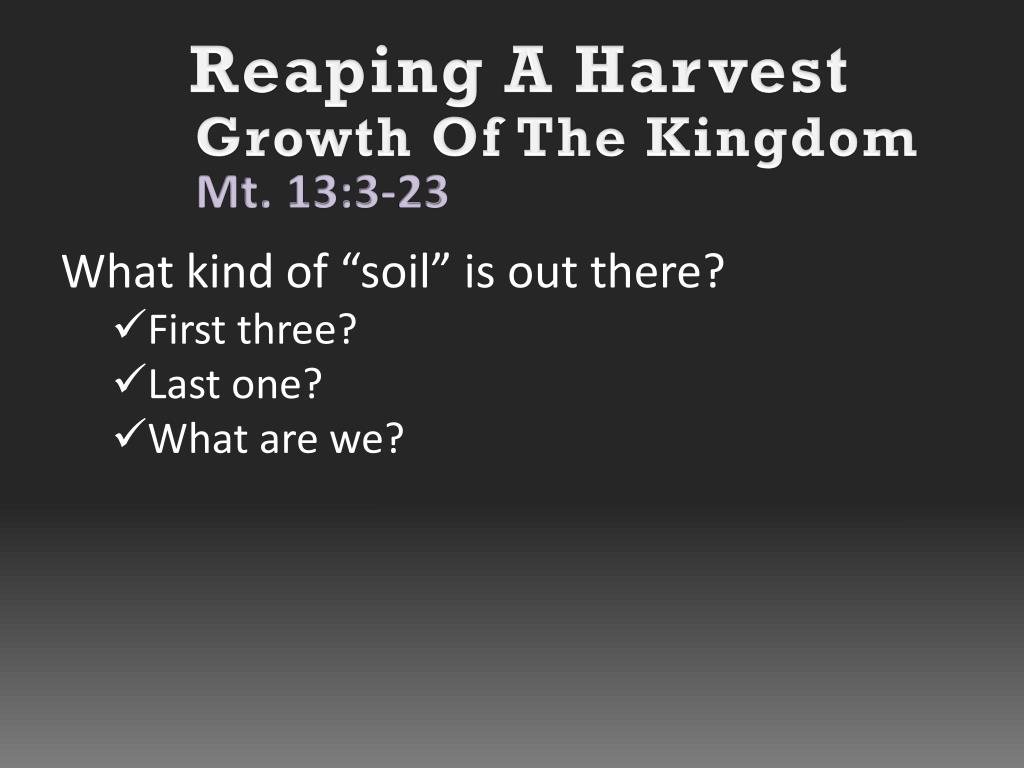 Reaping A Harvest
Growth Of The Kingdom
Mt. 13:3-23

What kind of “soil” is out there?
✓First three?
✓Last one?
✓What are we?